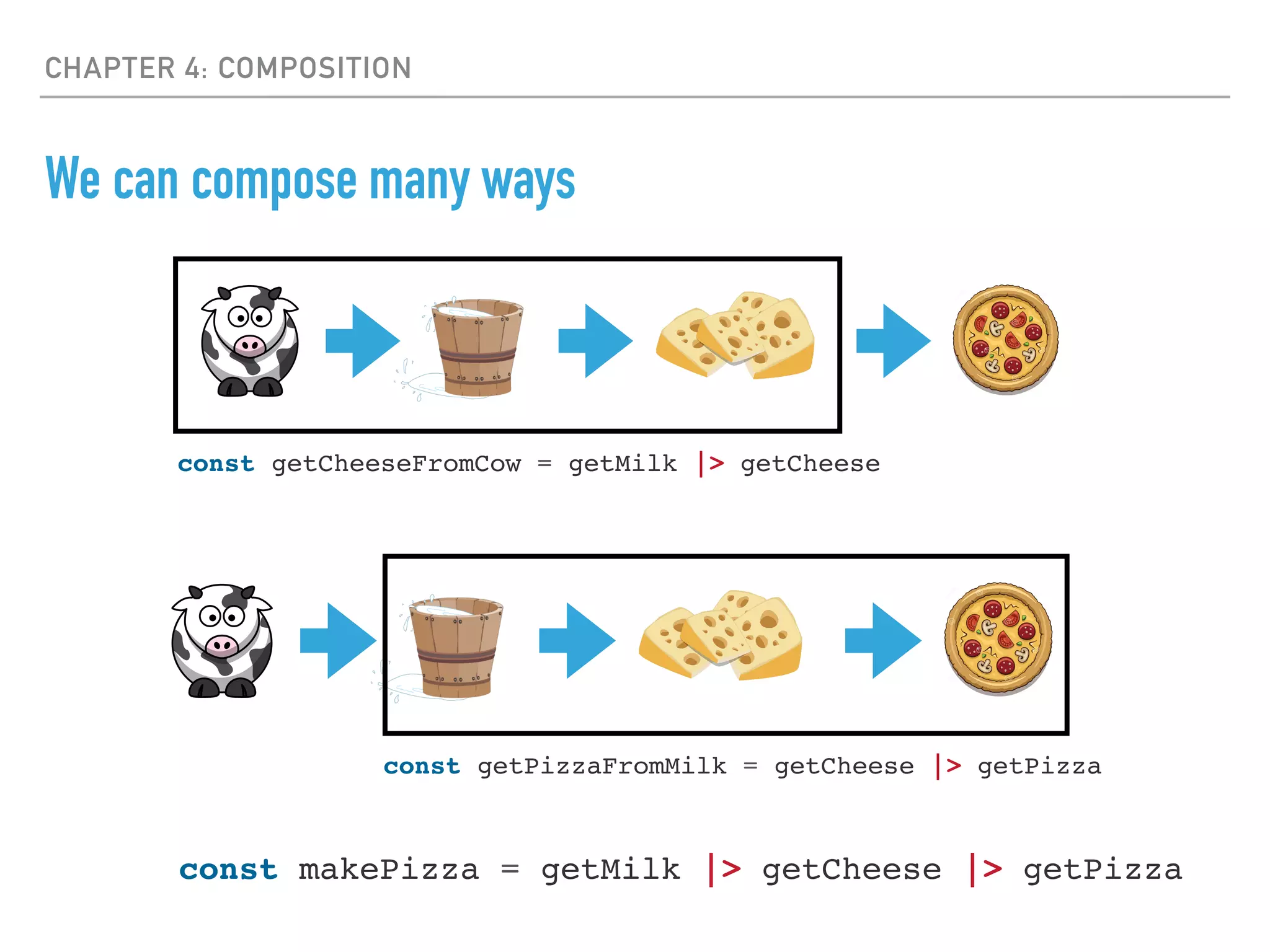 CHAPTER 4: COMPOSITION

We can compose many ways

const getCheeseFromCow = getMilk |> getCheese

const getPizzaFromMilk = getCheese |> getPizza

const makePizza = getMilk |> getCheese |> getPizza